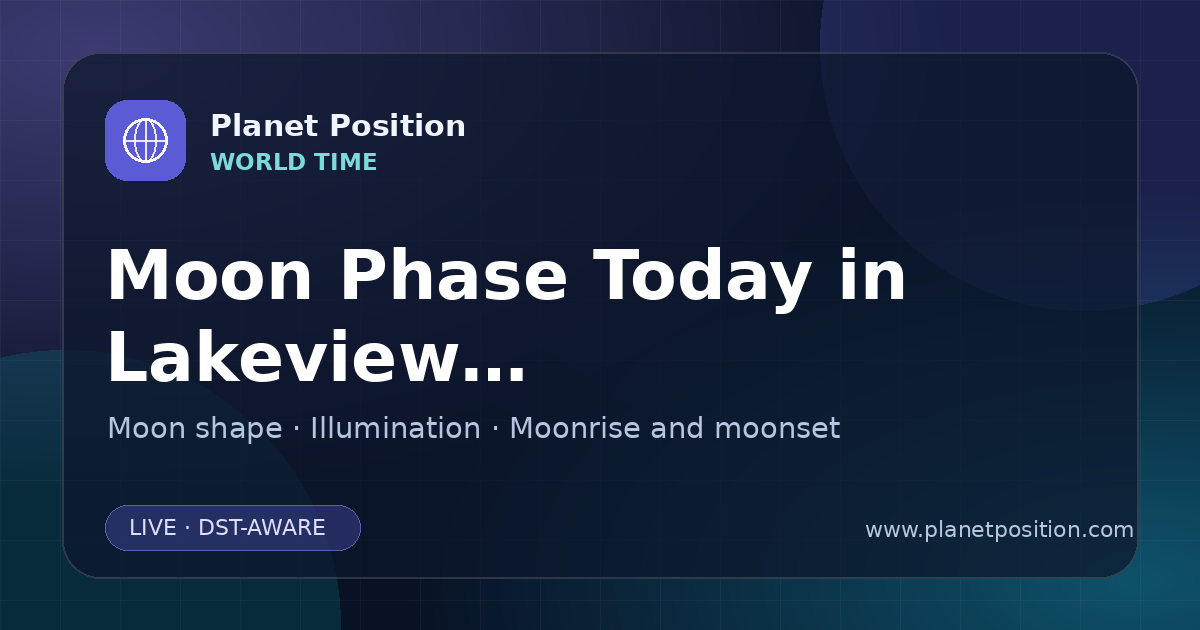 Planet Position
WORLD TIME

Moon Phase Today in Lakeview...

Moon shape · Illumination · Moonrise and moonset

LIVE · DST-AWARE

www.planetposition.com